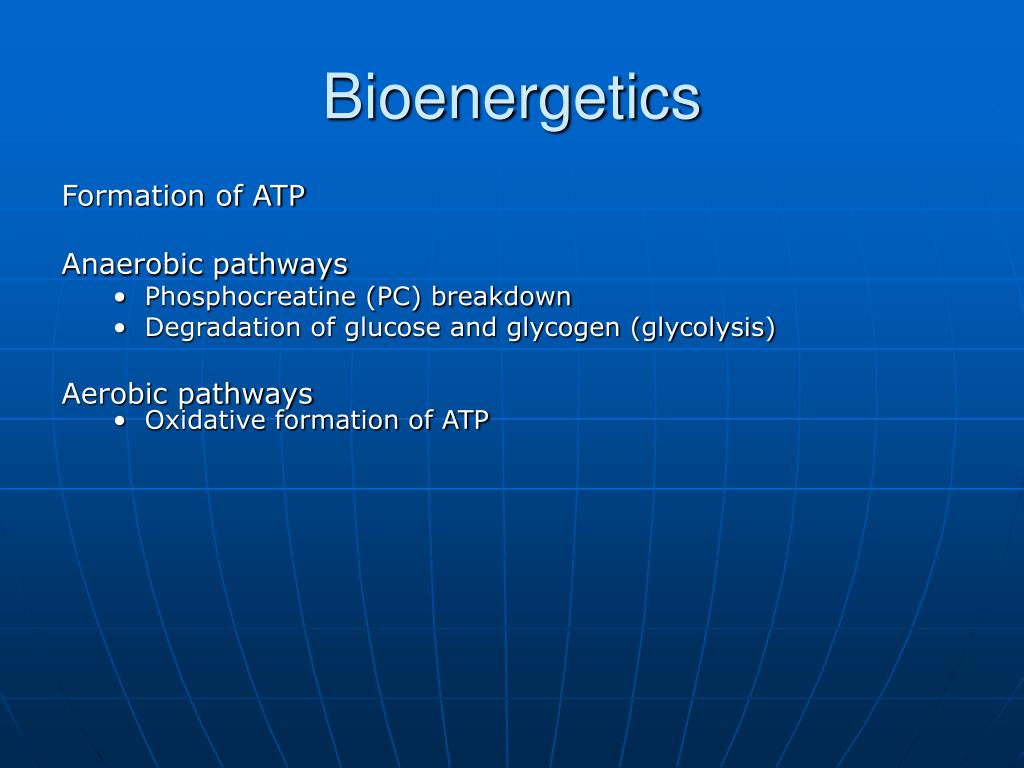 Bioenergetics

Formation of ATP

Anaerobic pathways
• Phosphocreatine (PC) breakdown
• Degradation of glucose and glycogen (glycolysis)

Aerobic pathways
• Oxidative formation of ATP